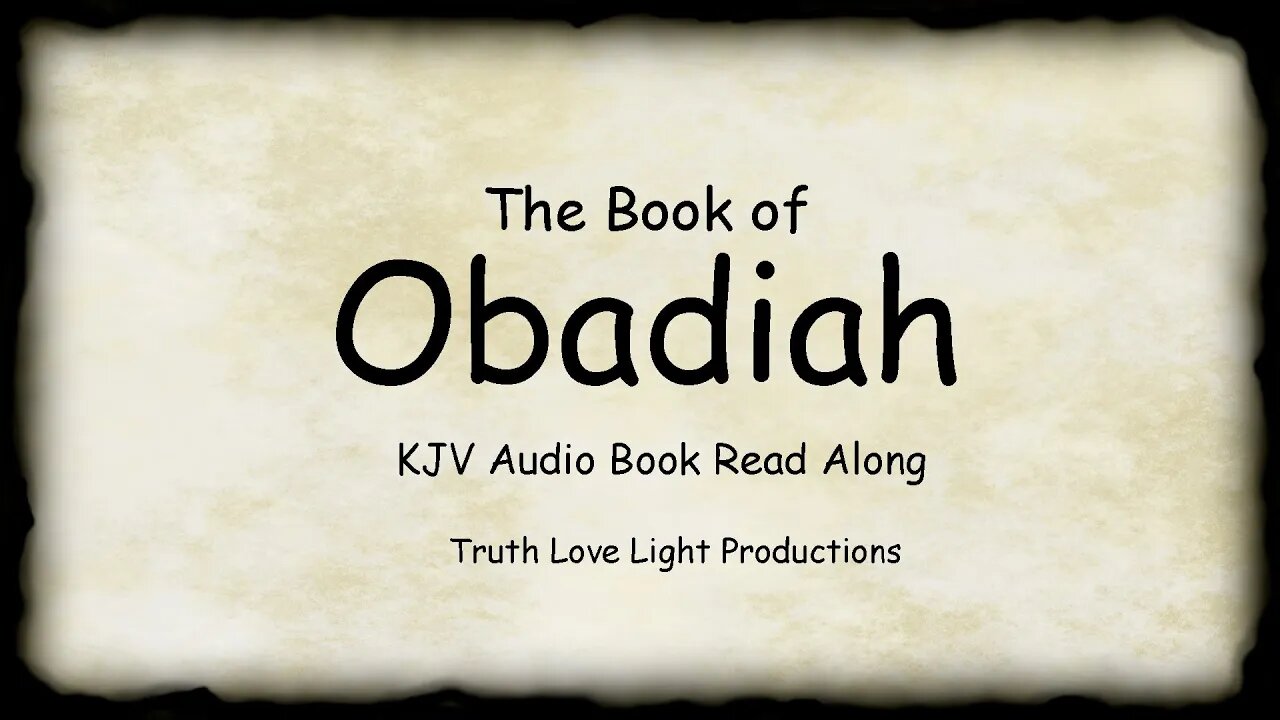 The Book of
Obadiah

KJV Audio Book Read Along

Truth Love Light Productions